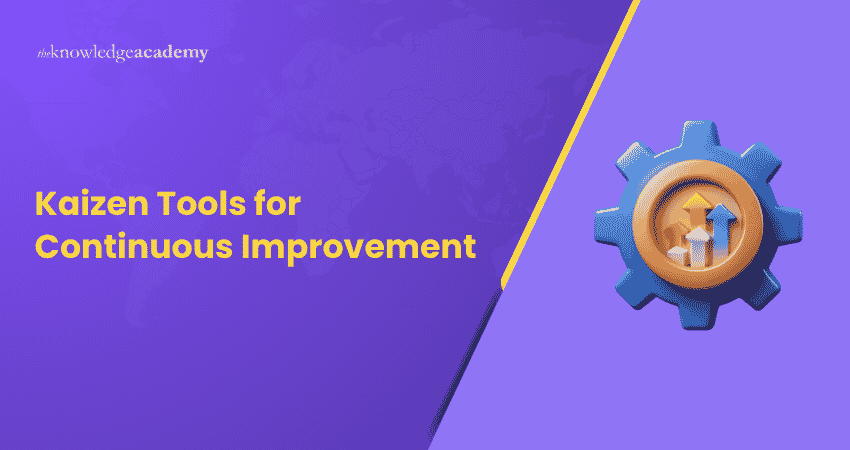 theknowledgeacademy

Kaizen Tools for Continuous Improvement